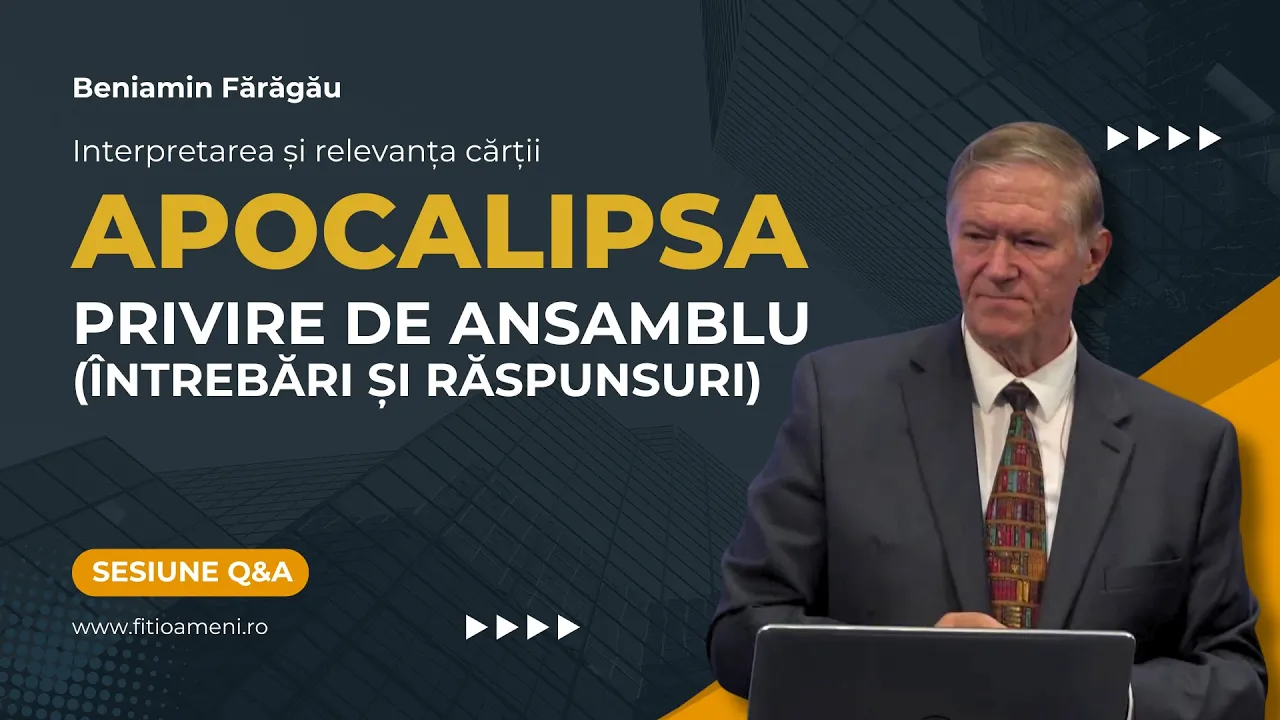 Beniamin Fărăgău

Interpretarea și relevanța cărții

APOCALIPSA

PRIVIRE DE ANSAMBLU
(ÎNTREBĂRI ȘI RĂSPUNSURI)

SESIUNE Q&A

www.fitioameni.ro